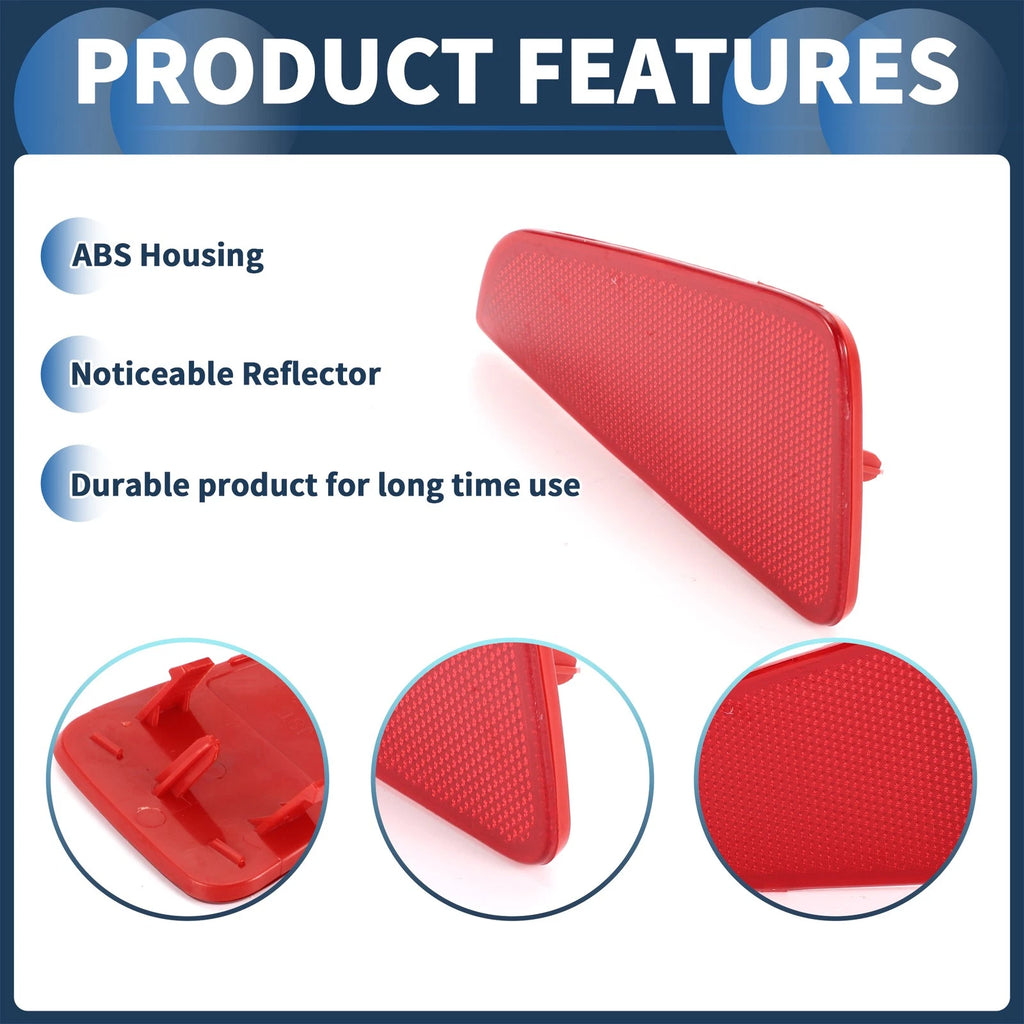 PRODUCT FEATURES

ABS Housing

Noticeable Reflector

Durable product for long time use